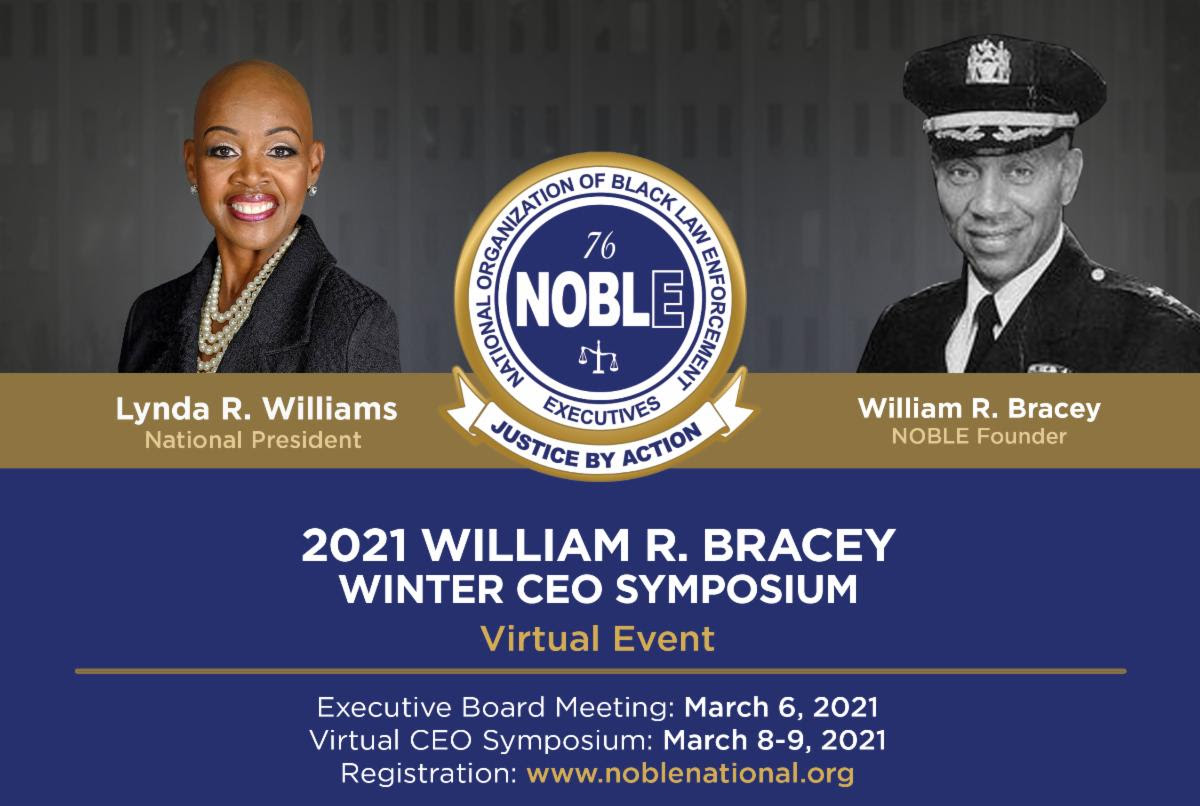 Lynda R. Williams
National President

NATIONAL ORGANIZATION OF BLACK LAW ENFORCEMENT EXECUTIVES
76
NOBLE
JUSTICE BY ACTION

William R. Bracey
NOBLE Founder

2021 WILLIAM R. BRACEY
WINTER CEO SYMPOSIUM
Virtual Event

Executive Board Meeting: March 6, 2021
Virtual CEO Symposium: March 8-9, 2021
Registration: www.noblenational.org